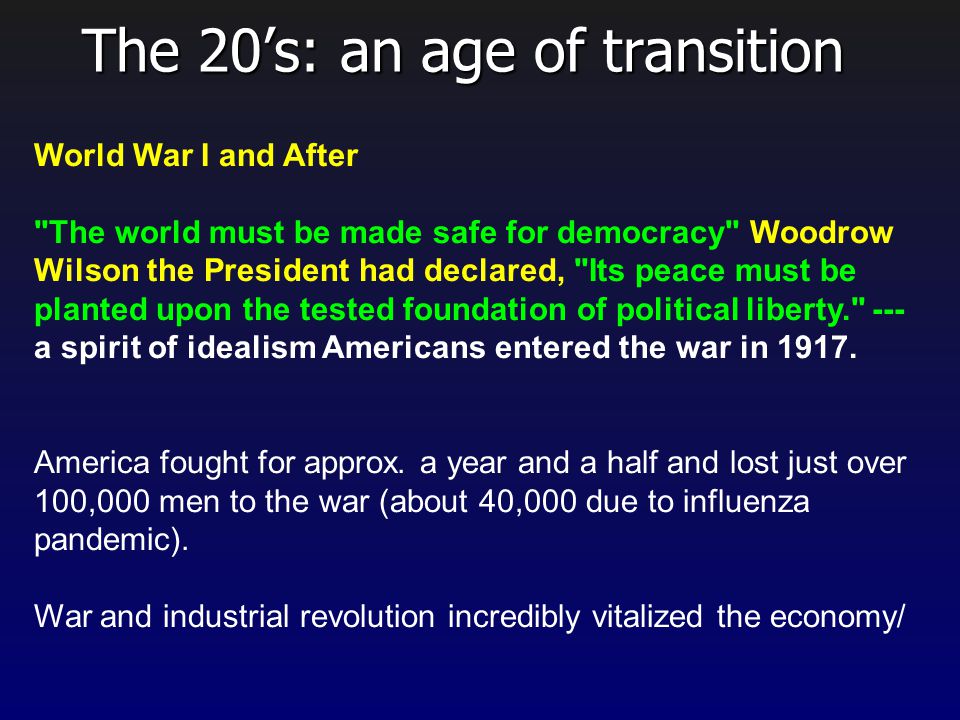 The 20’s: an age of transition

World War I and After

"The world must be made safe for democracy" Woodrow Wilson the President had declared, "Its peace must be planted upon the tested foundation of political liberty." --- a spirit of idealism Americans entered the war in 1917.

America fought for approx. a year and a half and lost just over 100,000 men to the war (about 40,000 due to influenza pandemic).

War and industrial revolution incredibly vitalized the economy/